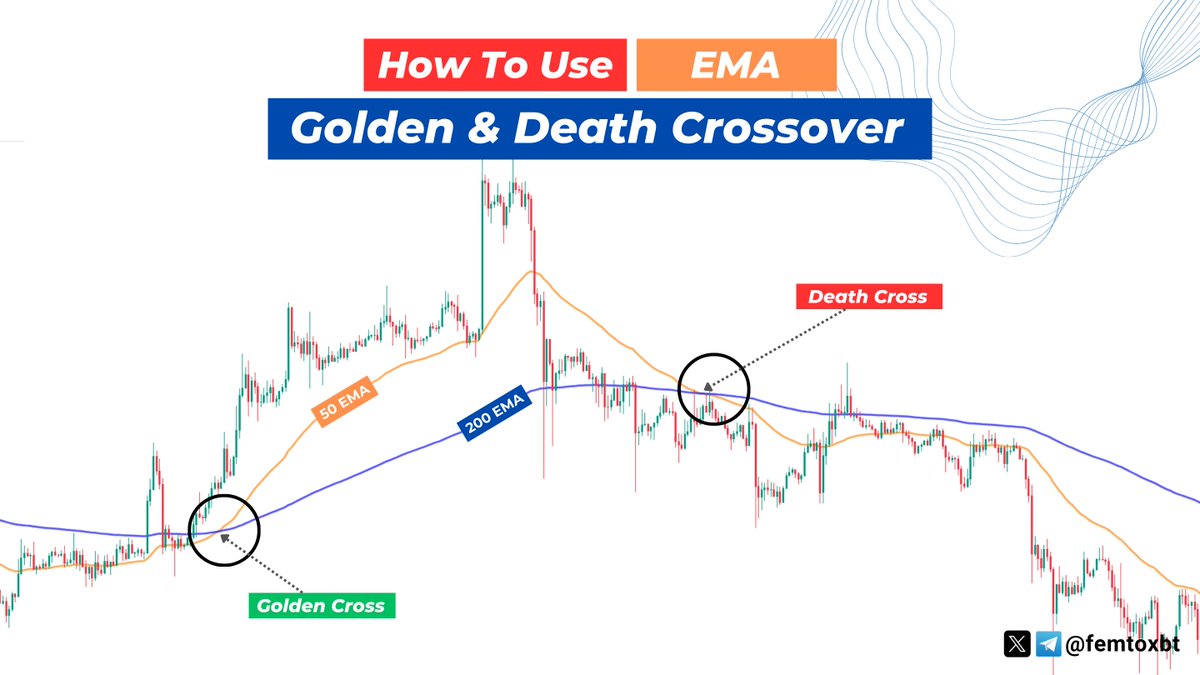 How To Use EMA

Golden & Death Crossover

Death Cross

50 EMA

200 EMA

Golden Cross

@femtoxbt